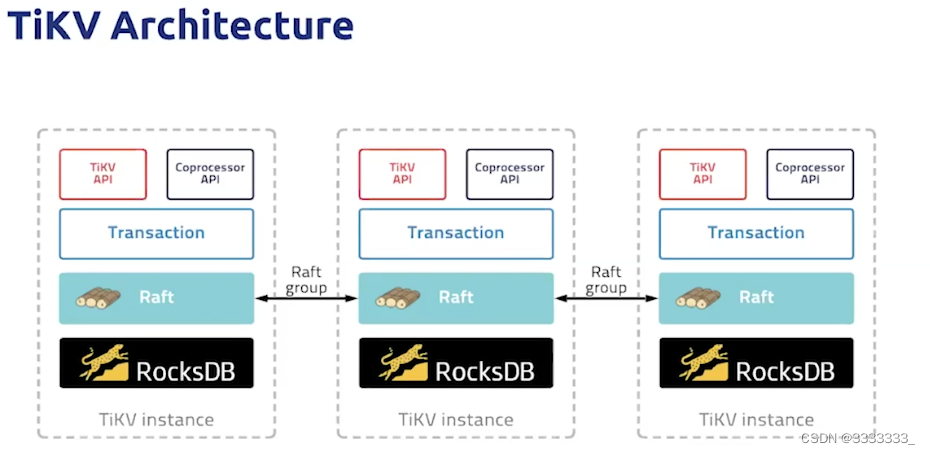 TiKV Architecture

TiKV API

Coprocessor API

Transaction

Raft

RocksDB

TiKV instance

Raft group

TiKV API

Coprocessor API

Transaction

Raft

RocksDB

TiKV instance

Raft group

TiKV API

Coprocessor API

Transaction

Raft

RocksDB

TiKV instance

CSDN @3333333_